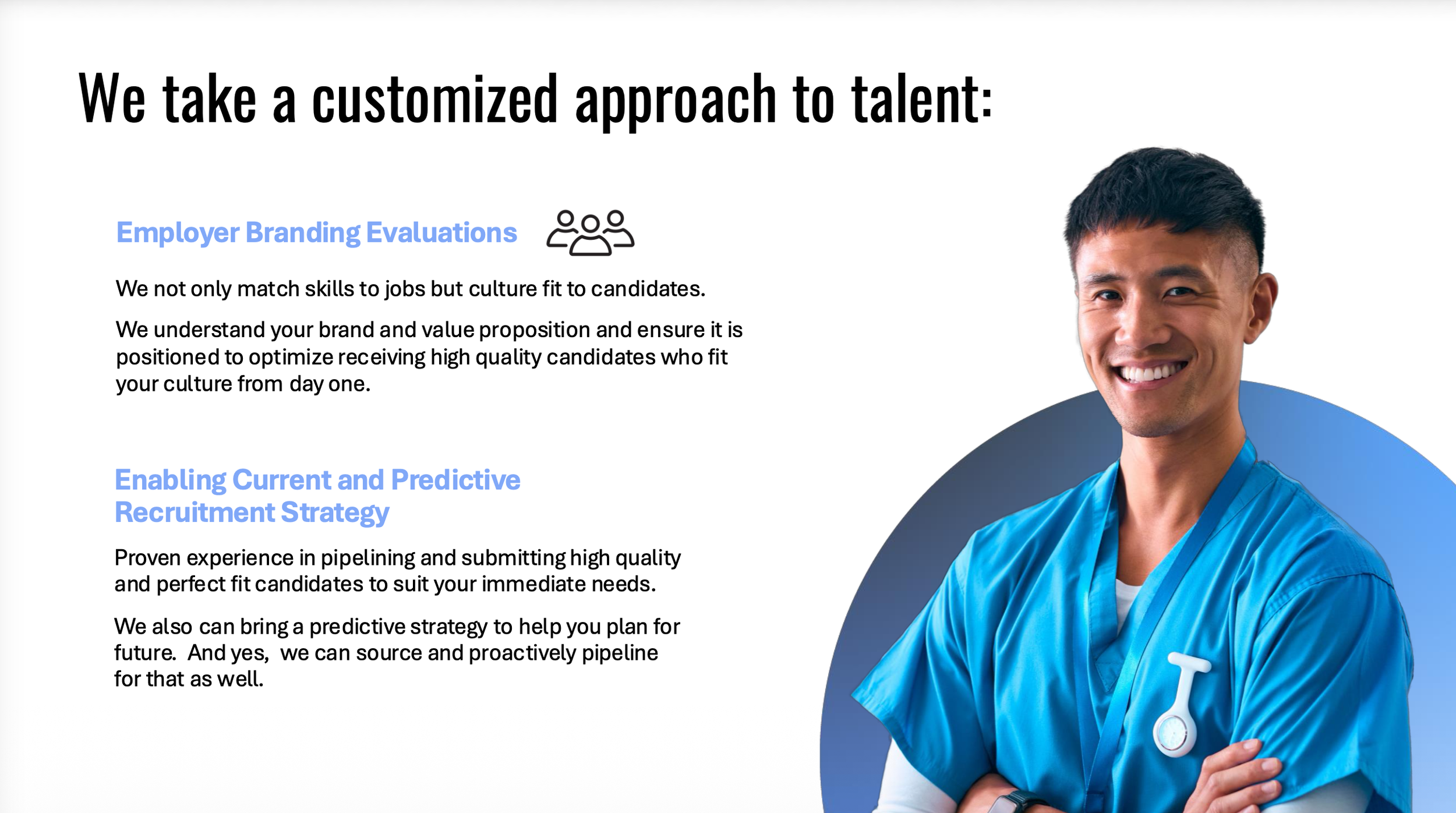 We take a customized approach to talent:

Employer Branding Evaluations

We not only match skills to jobs but culture fit to candidates.

We understand your brand and value proposition and ensure it is positioned to optimize receiving high quality candidates who fit your culture from day one.

Enabling Current and Predictive Recruitment Strategy

Proven experience in pipelining and submitting high quality and perfect fit candidates to suit your immediate needs.

We also can bring a predictive strategy to help you plan for future. And yes, we can source and proactively pipeline for that as well.